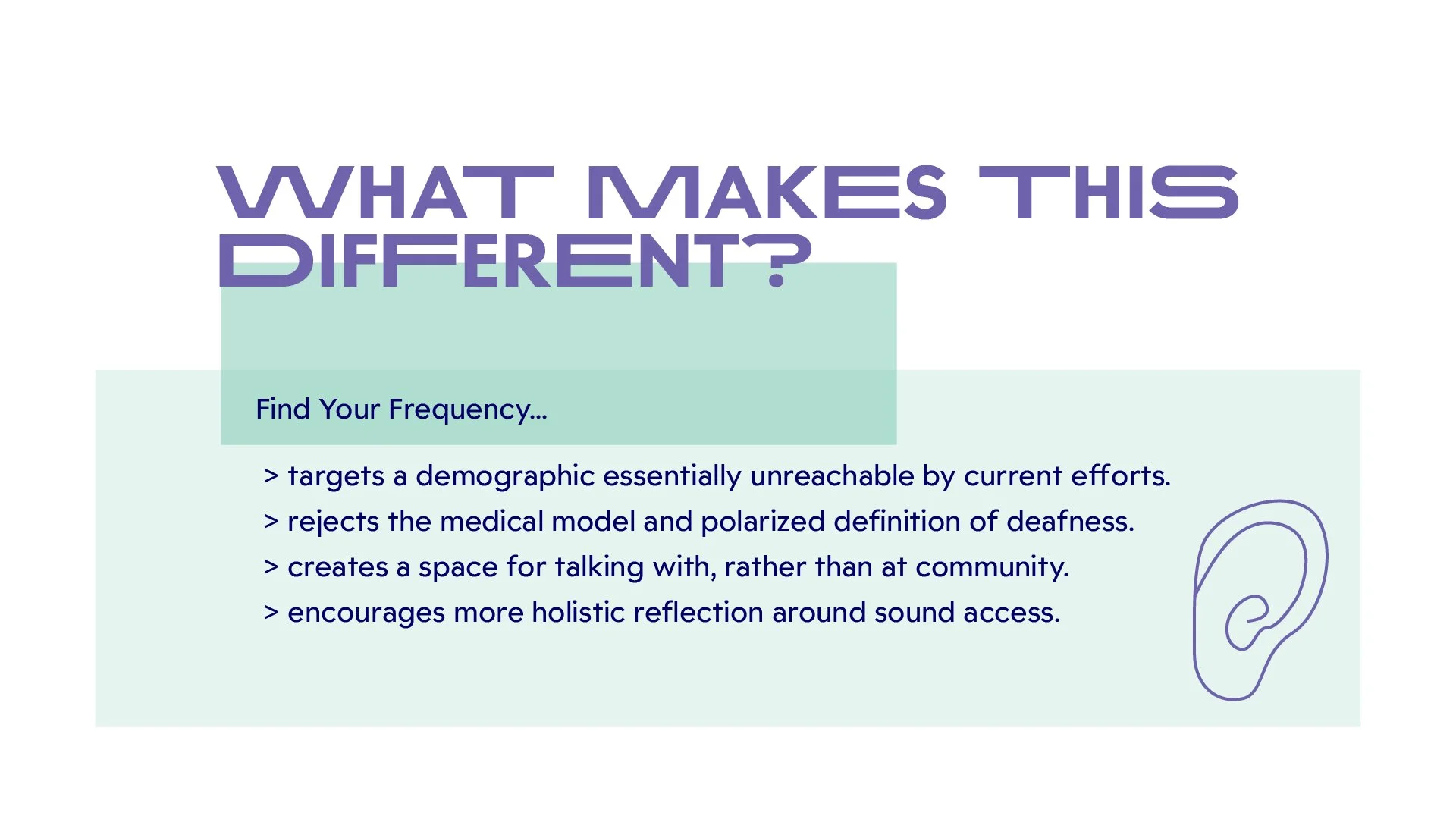 WHAT MAKES THIS DIFFERENT?

Find Your Frequency...

> targets a demographic essentially unreachable by current efforts.
> rejects the medical model and polarized definition of deafness.
> creates a space for talking with, rather than at community.
> encourages more holistic reflection around sound access.